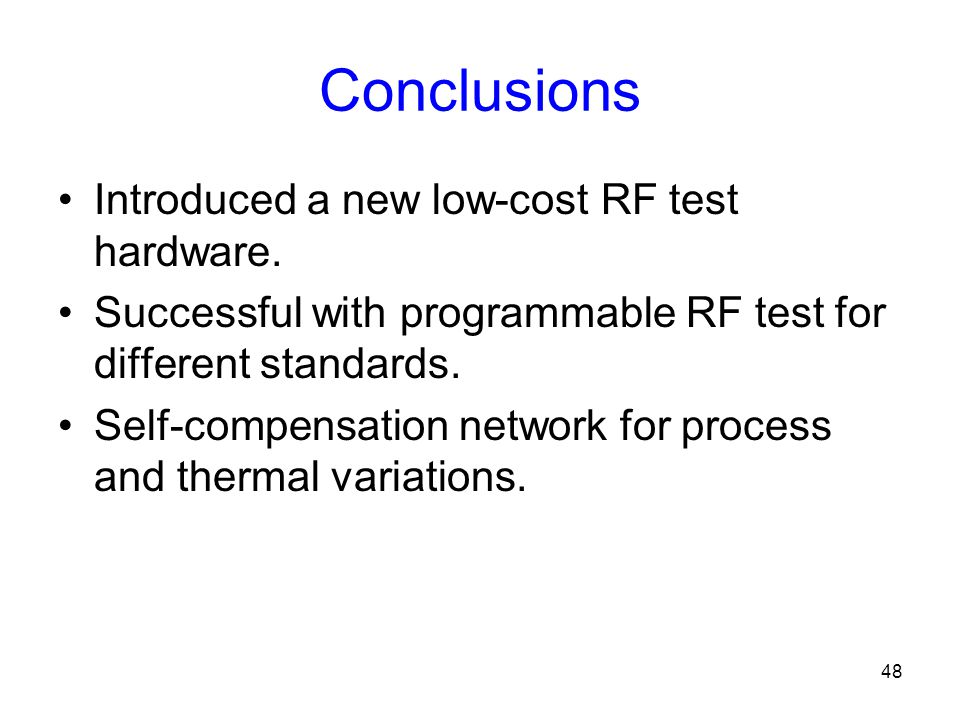 Conclusions

• Introduced a new low-cost RF test hardware.

• Successful with programmable RF test for different standards.

• Self-compensation network for process and thermal variations.

48